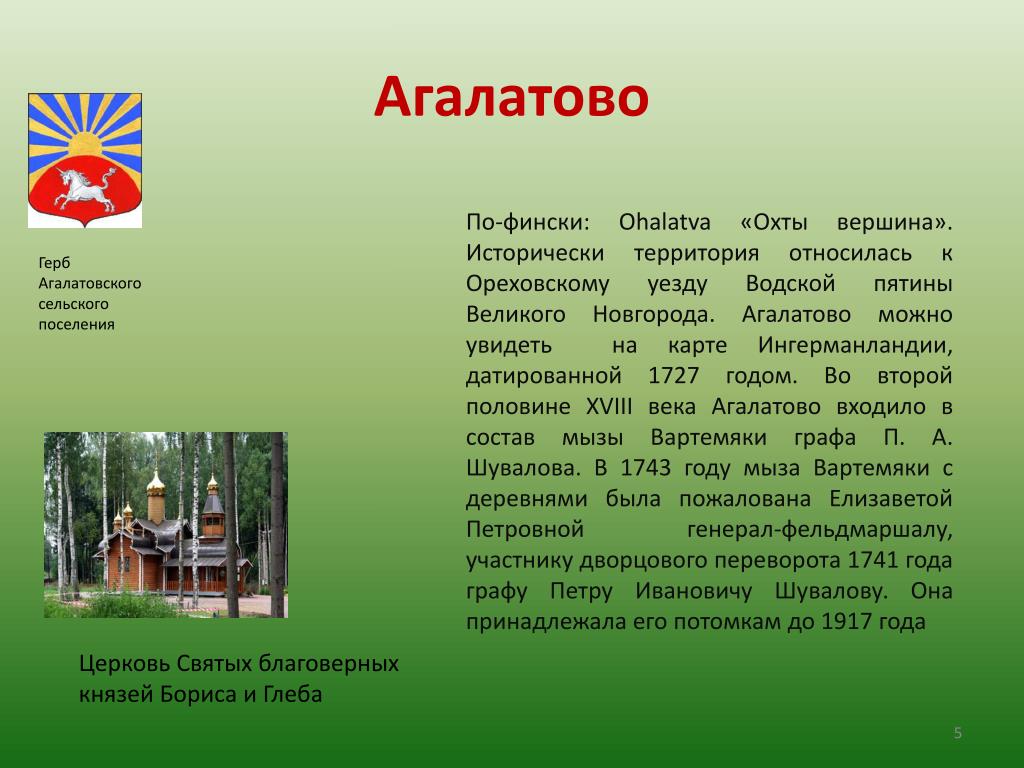 Агалатово

Герб Агалатовского сельского поселения

По-фински: Ohalatva «Охты вершина». Исторически территория относилась к Ореховскому уезду Водской пятины Великого Новгорода. Агалатово можно увидеть на карте Ингерманландии, датированной 1727 годом. Во второй половине XVIII века Агалатово входило в состав мызы Вартемяки графа П. А. Шувалова. В 1743 году мыза Вартемяки с деревнями была пожалована Елизаветой Петровной генерал-фельдмаршалу, участнику дворцового переворота 1741 года графу Петру Ивановичу Шувалову. Она принадлежала его потомкам до 1917 года

Церковь Святых благоверных князей Бориса и Глеба

5